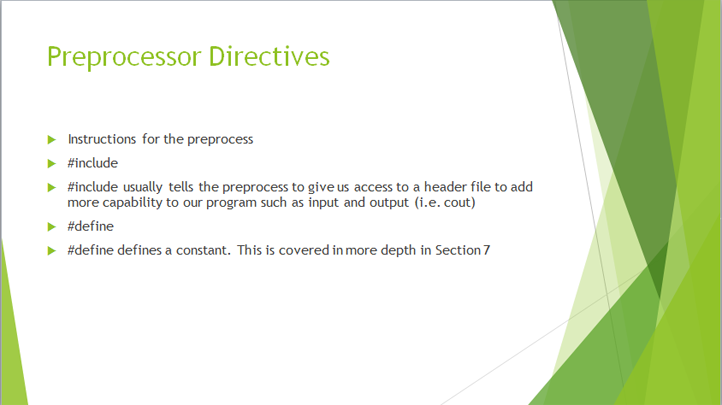 Preprocessor Directives

Instructions for the preprocess

#include

#include usually tells the preprocess to give us access to a header file to add more capability to our program such as input and output (i.e. cout)

#define

#define defines a constant. This is covered in more depth in Section 7